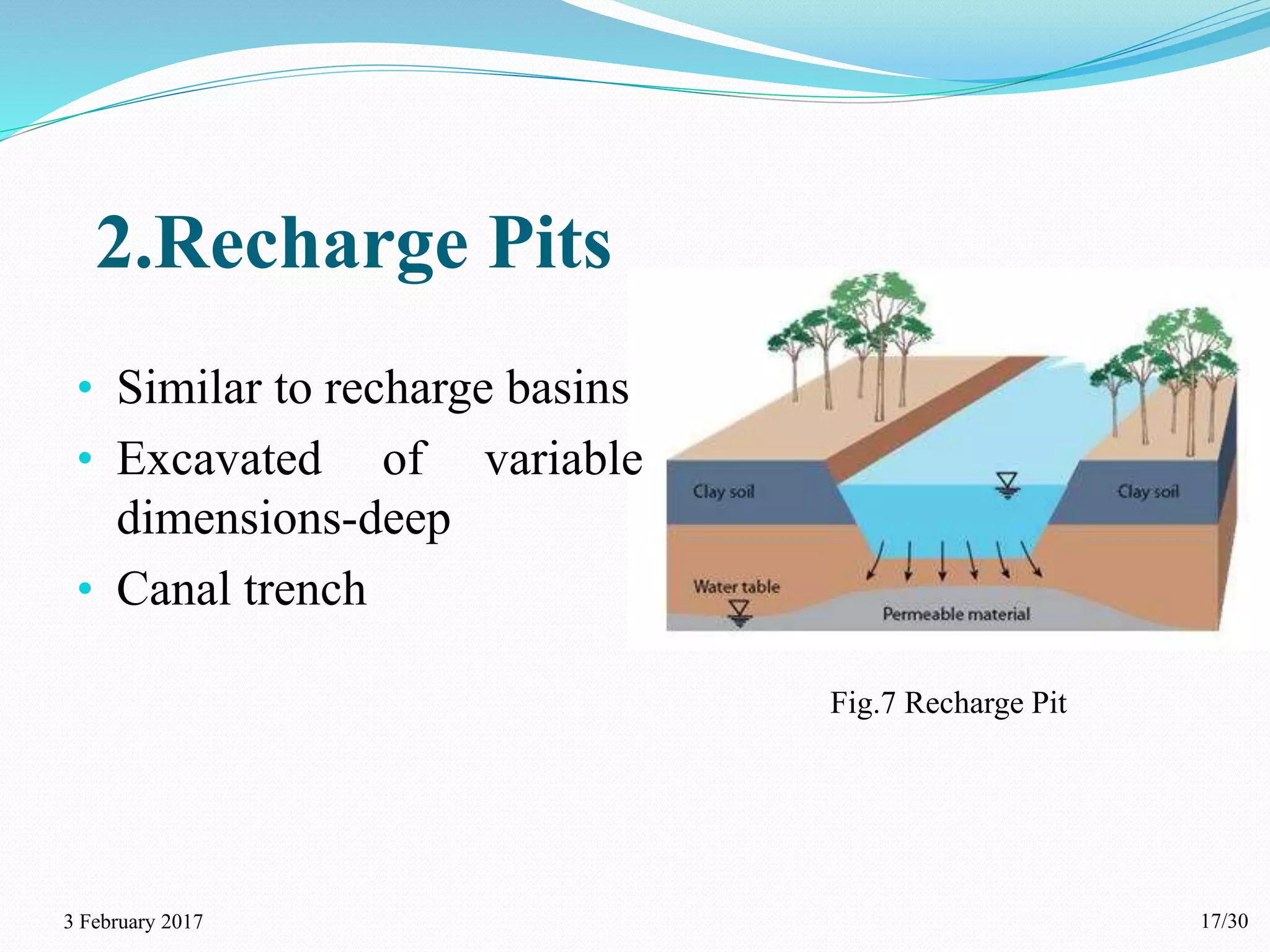 2.Recharge Pits

• Similar to recharge basins
• Excavated of variable dimensions-deep
• Canal trench

Clay soil

Clay soil

Water table

Permeable material

Fig.7 Recharge Pit

3 February 2017

17/30